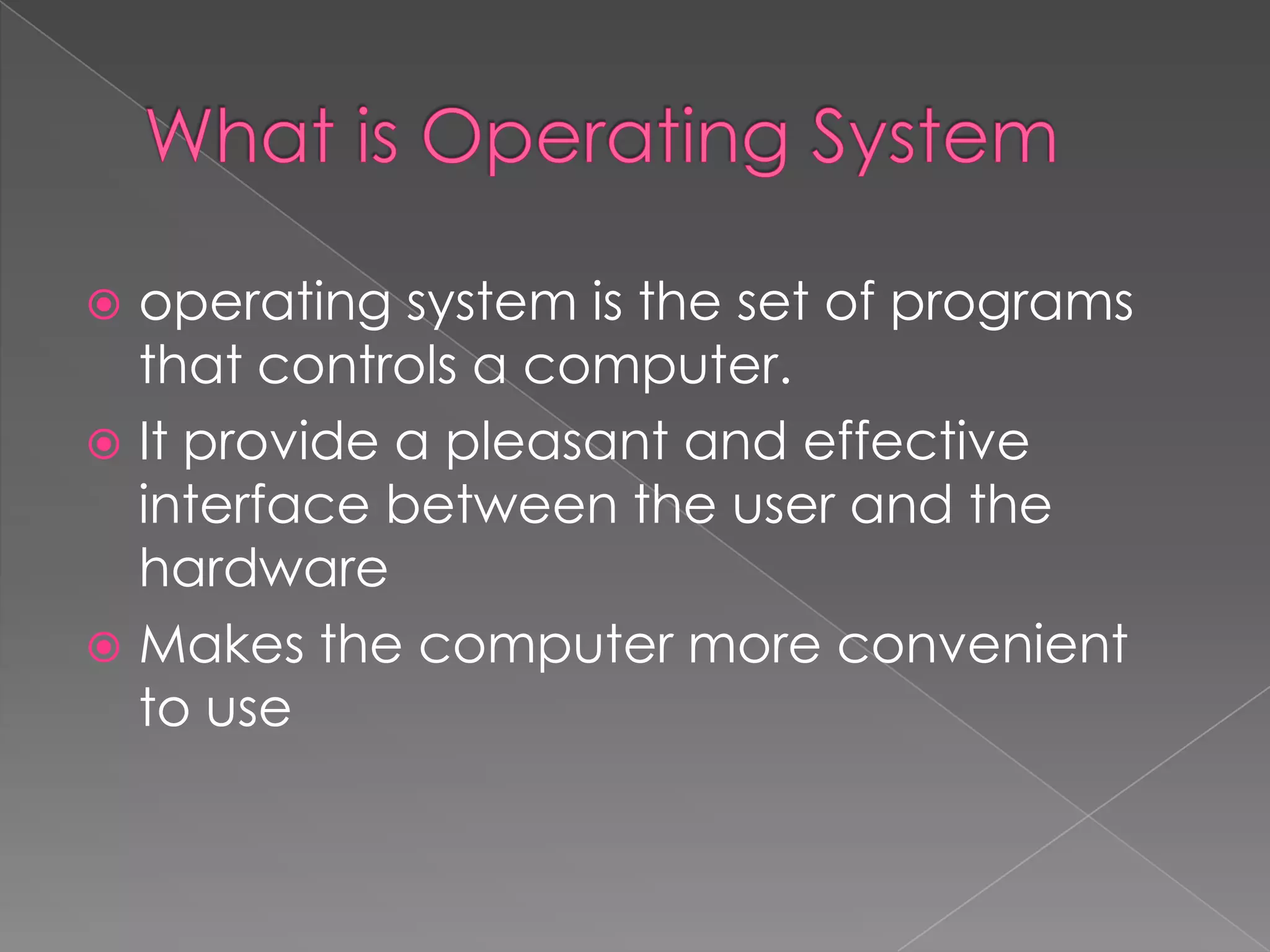 What is Operating System

operating system is the set of programs that controls a computer.

It provide a pleasant and effective interface between the user and the hardware

Makes the computer more convenient to use